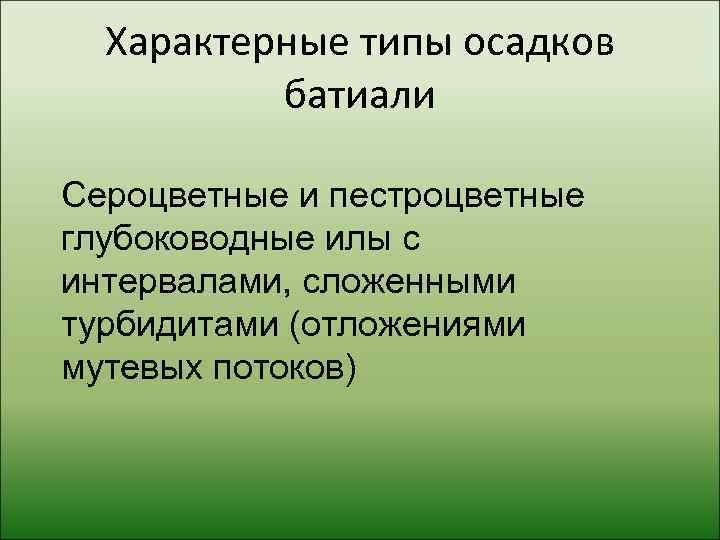 Характерные типы осадков батиали

Сероцветные и пестроцветные глубоководные илы с интервалами, сложенными турбидитами (отложениями мутевых потоков)